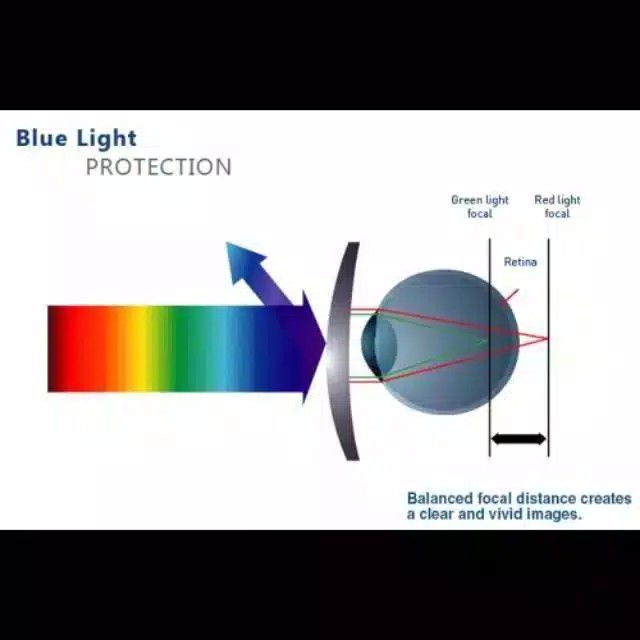 Blue Light
PROTECTION

Green light focal

Red light focal

Retina

Balanced focal distance creates a clear and vivid images.